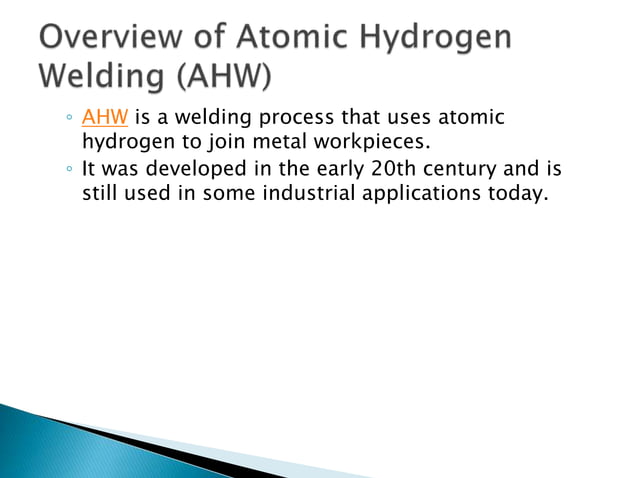 Overview of Atomic Hydrogen Welding (AHW)

◦ AHW is a welding process that uses atomic hydrogen to join metal workpieces.
◦ It was developed in the early 20th century and is still used in some industrial applications today.